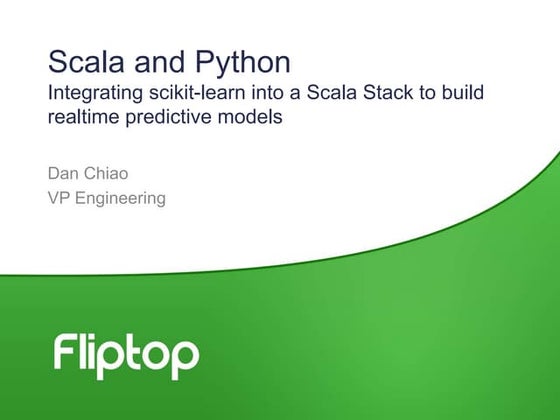 Scala and Python
Integrating scikit-learn into a Scala Stack to build realtime predictive models

Dan Chiao
VP Engineering

Fliptop